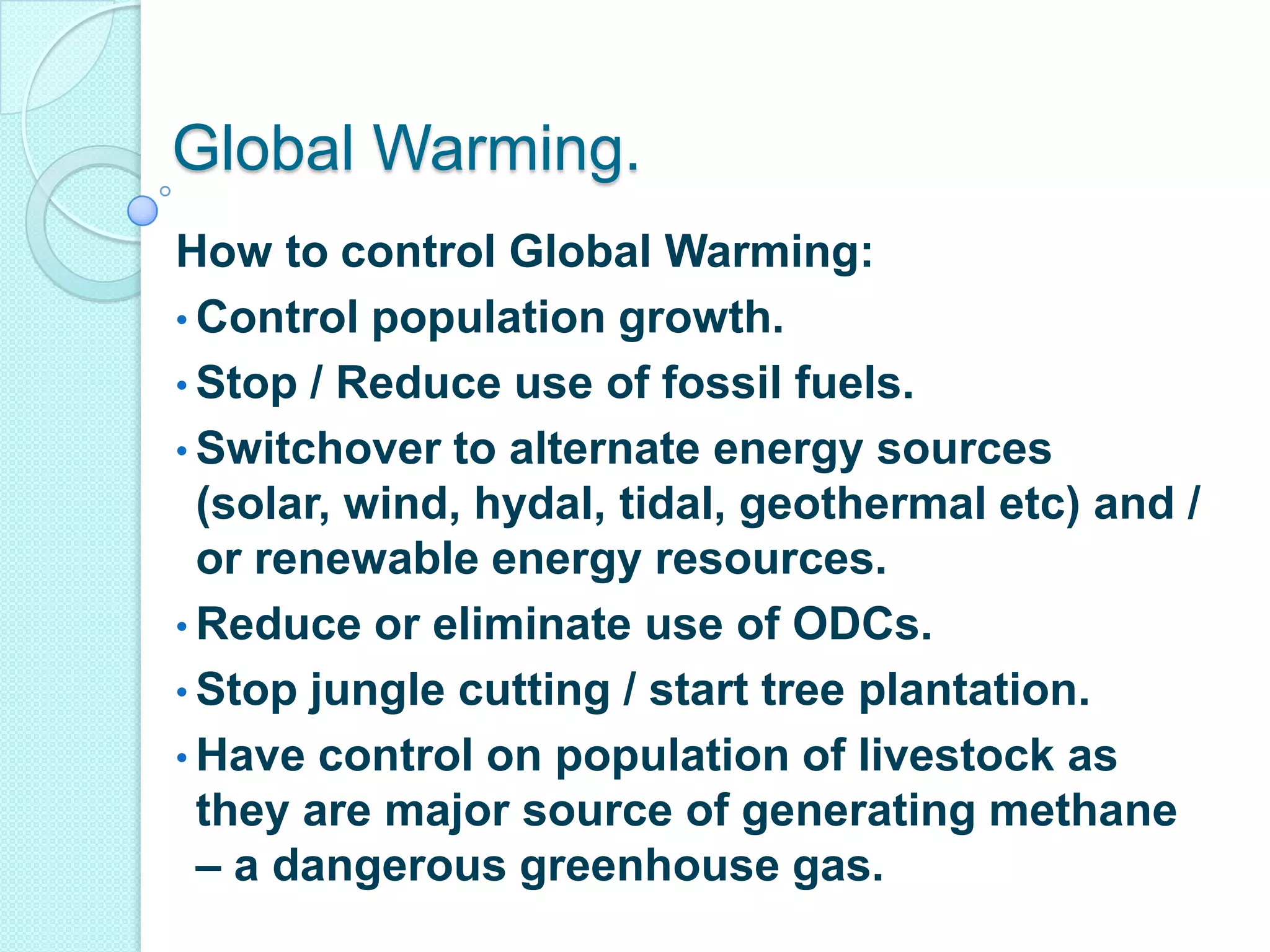 Global Warming.

How to control Global Warming:

• Control population growth.
• Stop / Reduce use of fossil fuels.
• Switchover to alternate energy sources (solar, wind, hydal, tidal, geothermal etc) and / or renewable energy resources.
• Reduce or eliminate use of ODCs.
• Stop jungle cutting / start tree plantation.
• Have control on population of livestock as they are major source of generating methane – a dangerous greenhouse gas.